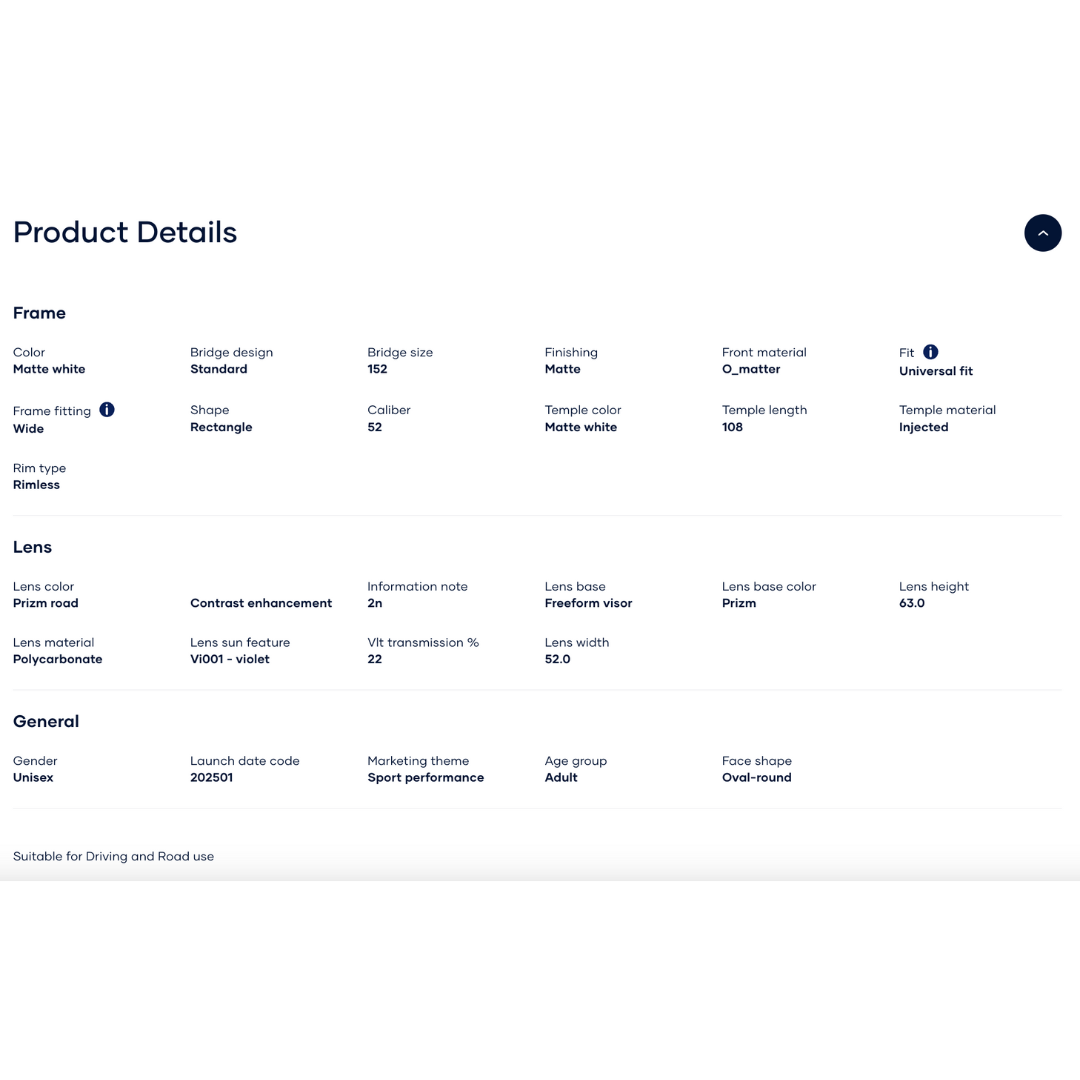 Product Details

Frame

Color
Matte white

Bridge design
Standard

Bridge size
152

Finishing
Matte

Front material
O_matter

Fit
Universal fit

Frame fitting
Wide

Shape
Rectangle

Caliber
52

Temple color
Matte white

Temple length
108

Temple material
Injected

Rim type
Rimless

Lens

Lens color
Prizm road

Contrast enhancement

Information note
2n

Lens base
Freeform visor

Lens base color
Prizm

Lens height
63.0

Lens material
Polycarbonate

Lens sun feature
Vi001 - violet

Vlt transmission %
22

Lens width
52.0

General

Gender
Unisex

Launch date code
202501

Marketing theme
Sport performance

Age group
Adult

Face shape
Oval-round

Suitable for Driving and Road use